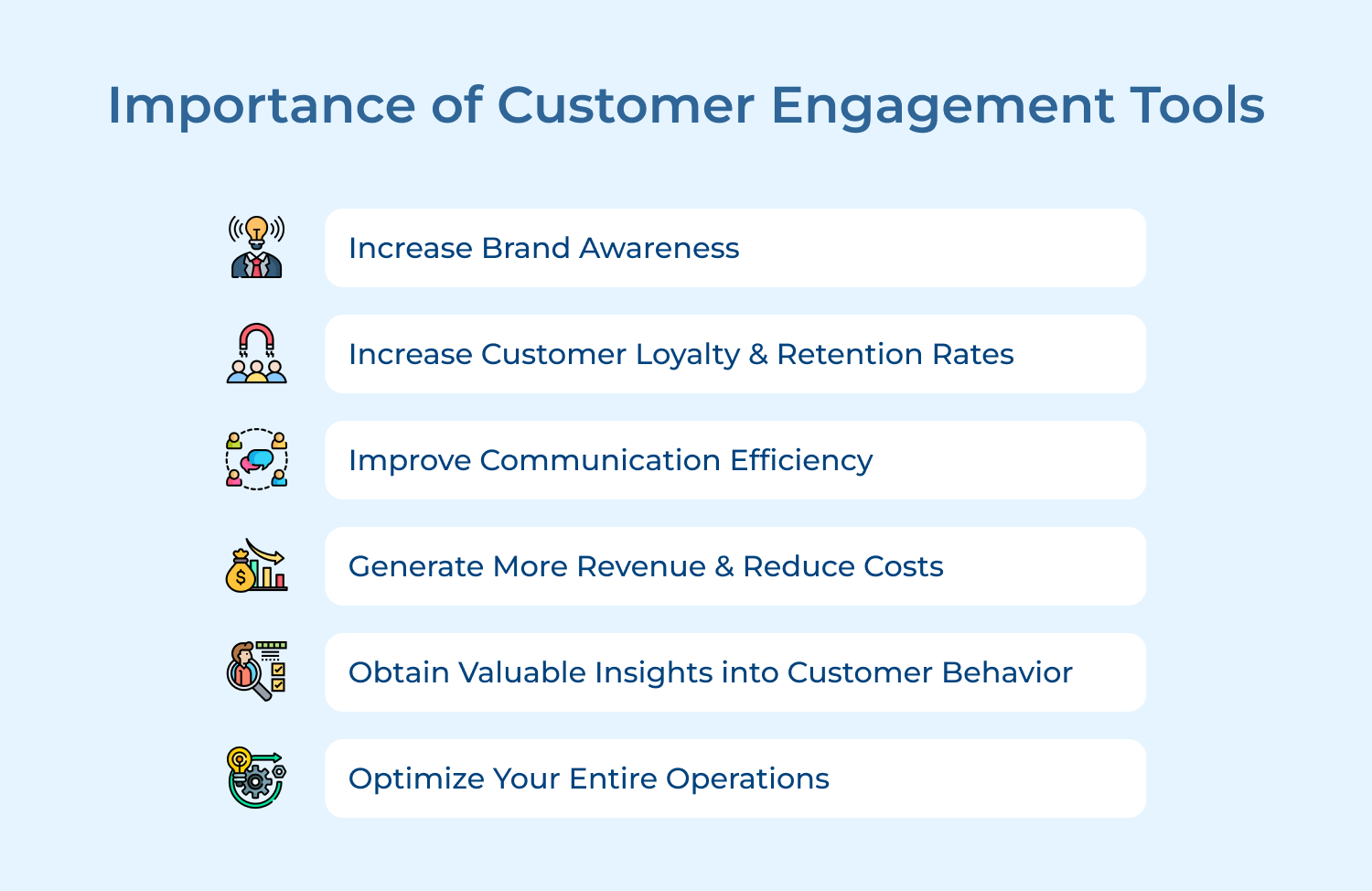 Importance of Customer Engagement Tools

Increase Brand Awareness

Increase Customer Loyalty & Retention Rates

Improve Communication Efficiency

Generate More Revenue & Reduce Costs

Obtain Valuable Insights into Customer Behavior

Optimize Your Entire Operations